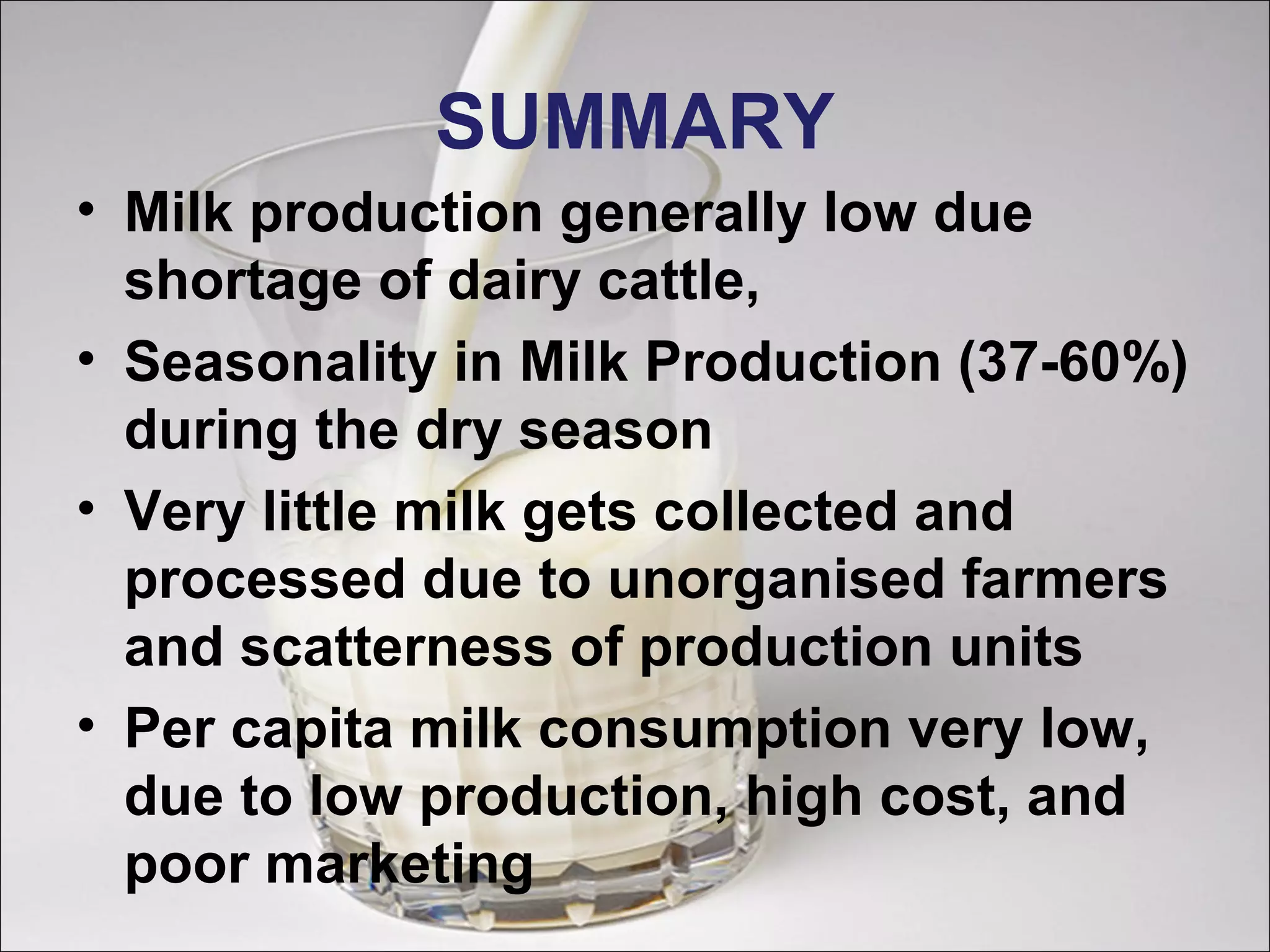 SUMMARY

• Milk production generally low due shortage of dairy cattle,
• Seasonality in Milk Production (37-60%) during the dry season
• Very little milk gets collected and processed due to unorganised farmers and scatterness of production units
• Per capita milk consumption very low, due to low production, high cost, and poor marketing